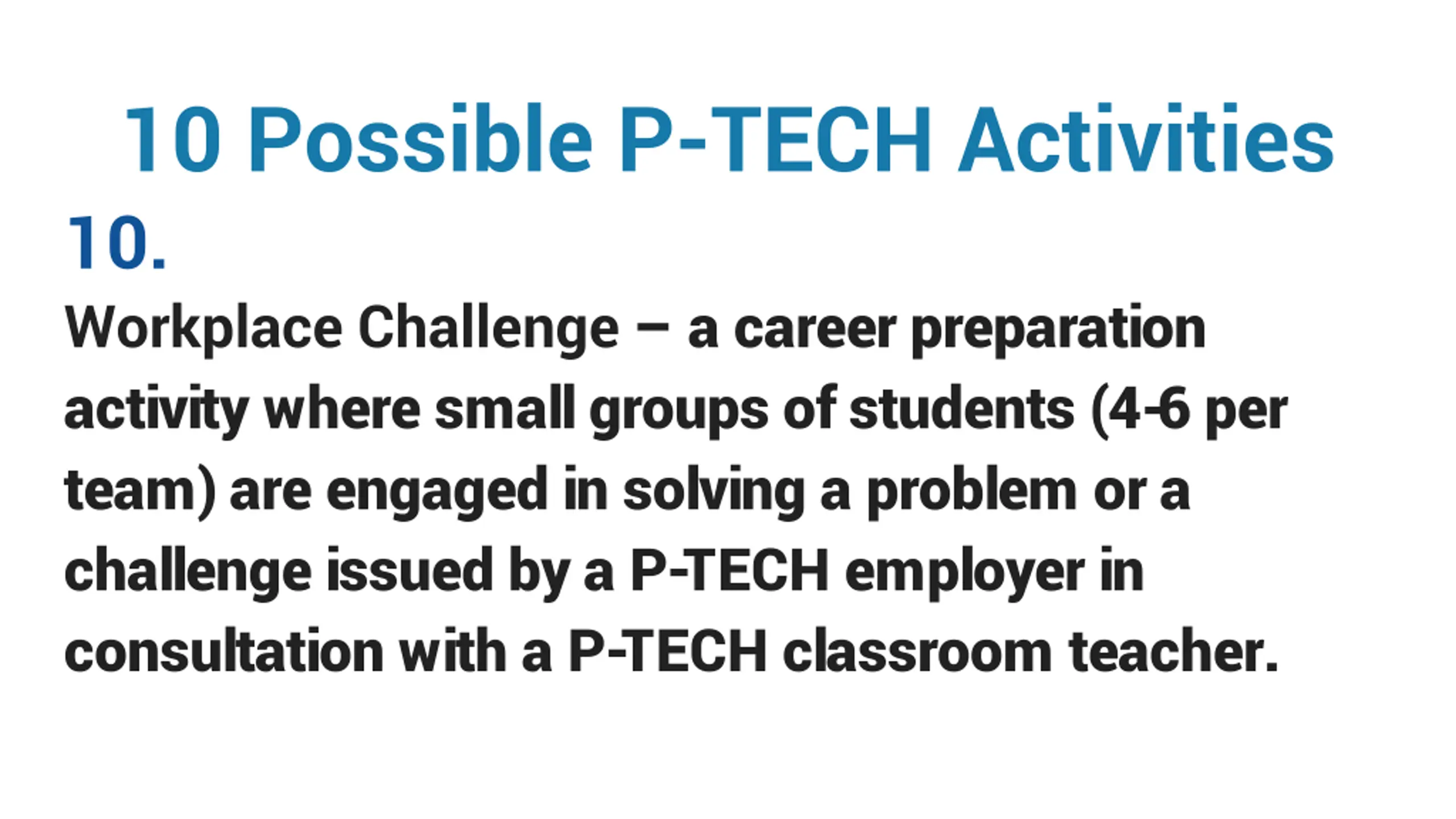 10 Possible P-TECH Activities

10.

Workplace Challenge – a career preparation activity where small groups of students (4-6 per team) are engaged in solving a problem or a challenge issued by a P-TECH employer in consultation with a P-TECH classroom teacher.